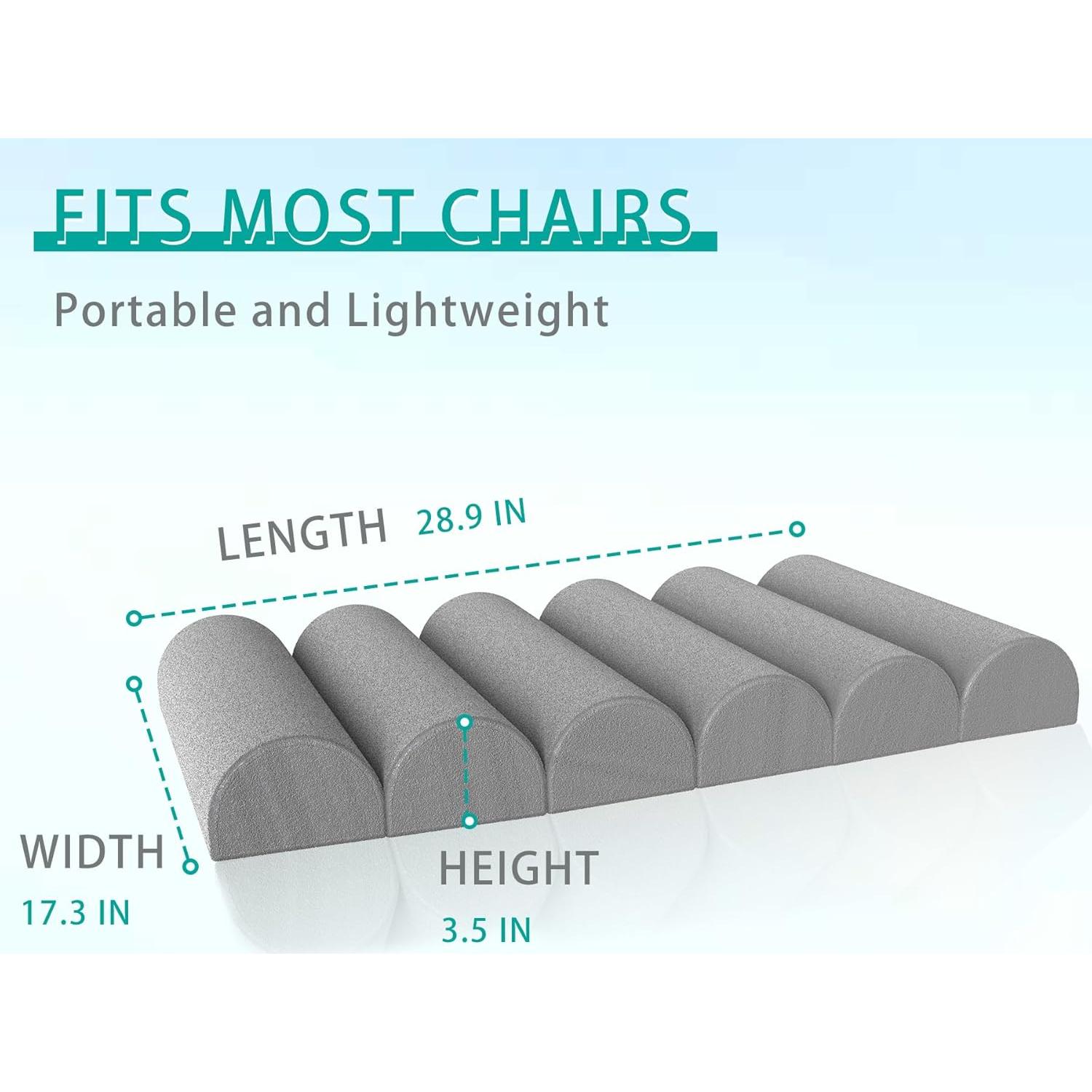 FITS MOST CHAIRS

Portable and Lightweight

LENGTH 28.9 IN

WIDTH
17.3 IN

HEIGHT
3.5 IN